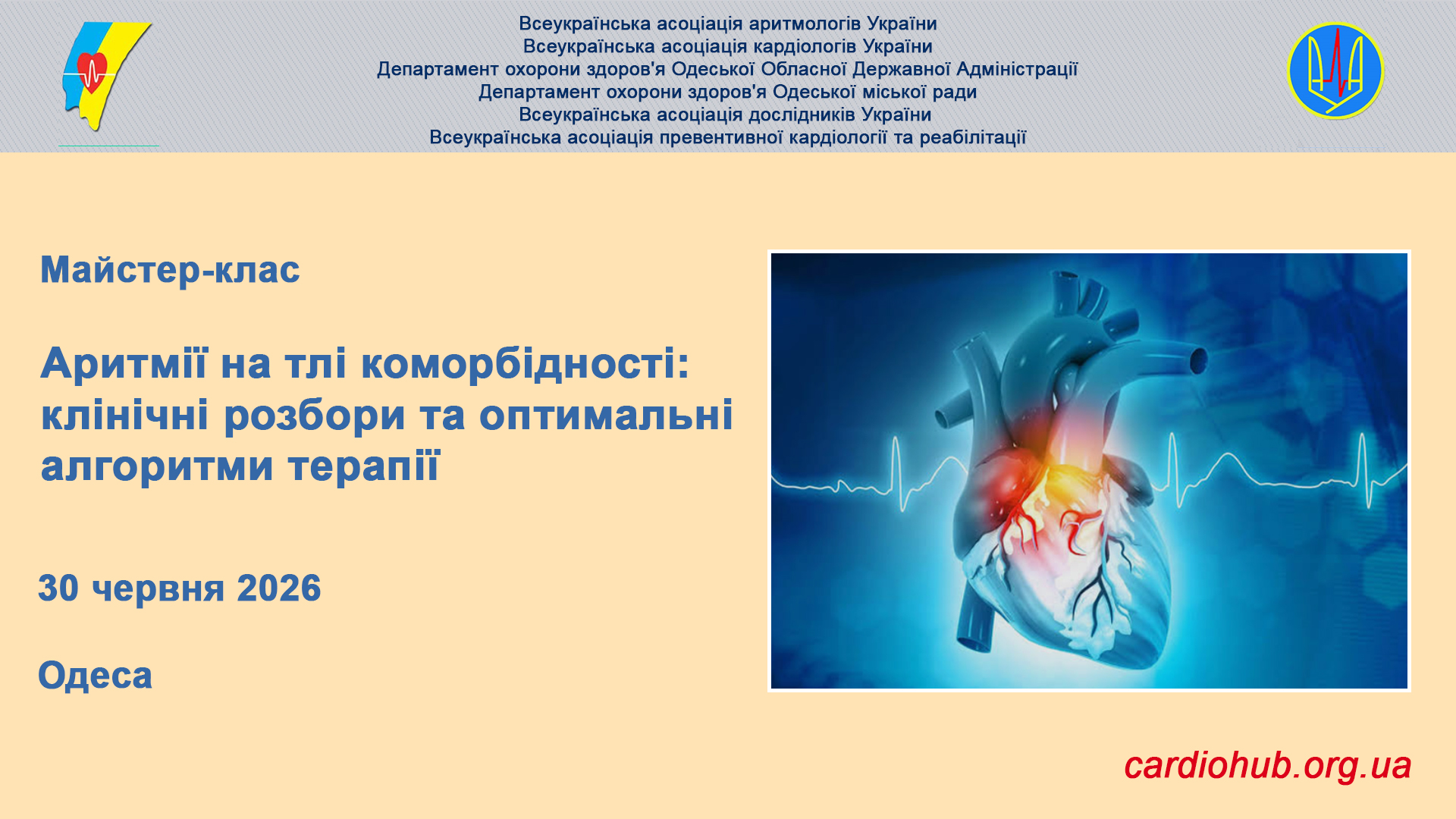 Всеукраїнська асоціація аритмологів України
Всеукраїнська асоціація кардіологів України
Департамент охорони здоров'я Одеської Обласної Державної Адміністрації
Департамент охорони здоров'я Одеської міської ради
Всеукраїнська асоціація дослідників України
Всеукраїнська асоціація превентивної кардіології та реабілітації

Майстер-клас

Аритмії на тлі коморбідності: клінічні розбори та оптимальні алгоритми терапії

30 червня 2026

Одеса

cardiohub.org.ua